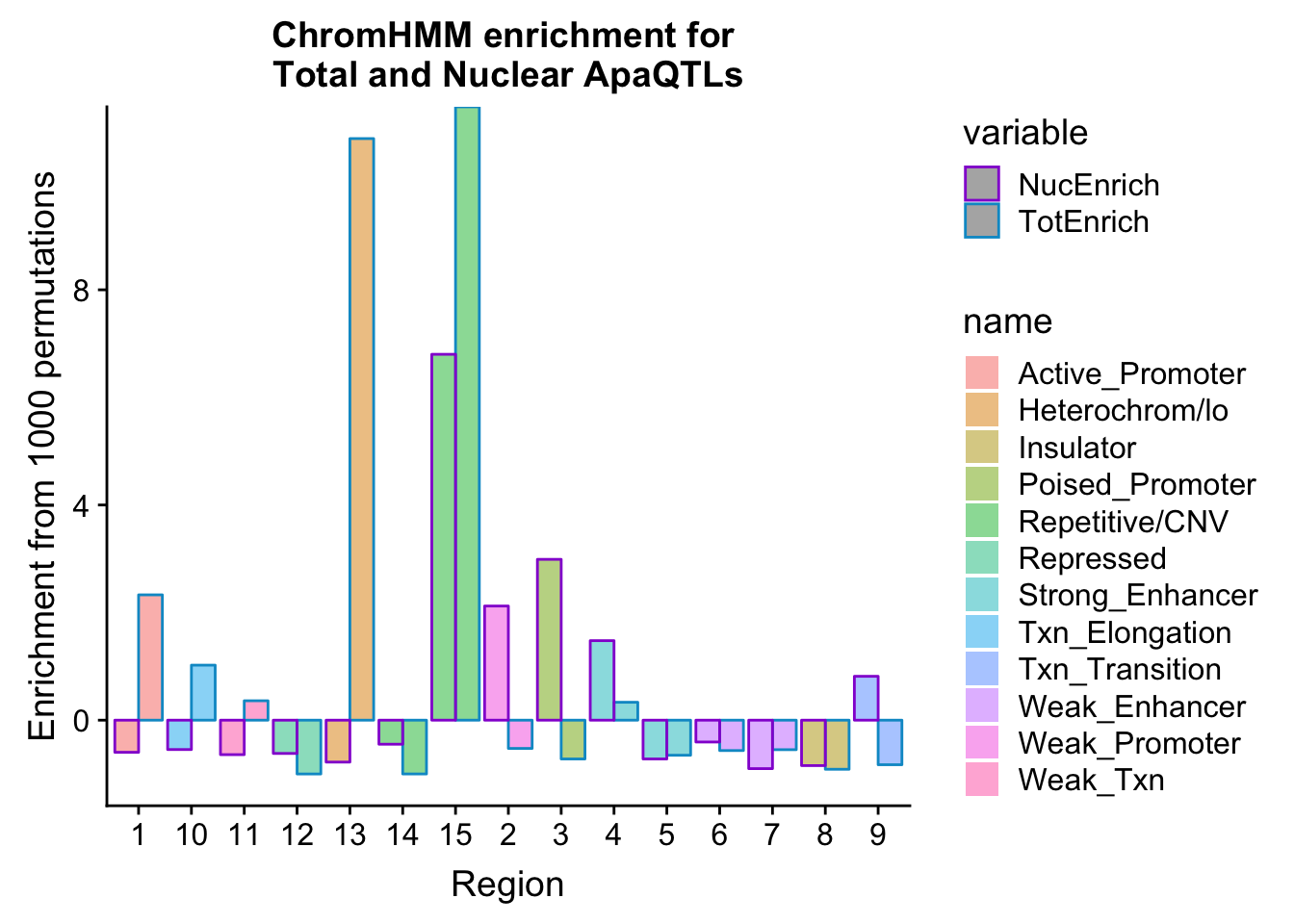 ChromHMM enrichment for
Total and Nuclear ApaQTLs

Enrichment from 1000 permutations

8

4

0

1 10 11 12 13 14 15 2 3 4 5 6 7 8 9

Region

variable
NucEnrich
TotEnrich

name
Active_Promoter
Heterochrom/lo
Insulator
Poised_Promoter
Repetitive/CNV
Repressed
Strong_Enhancer
Txn_Elongation
Txn_Transition
Weak_Enhancer
Weak_Promoter
Weak_Txn